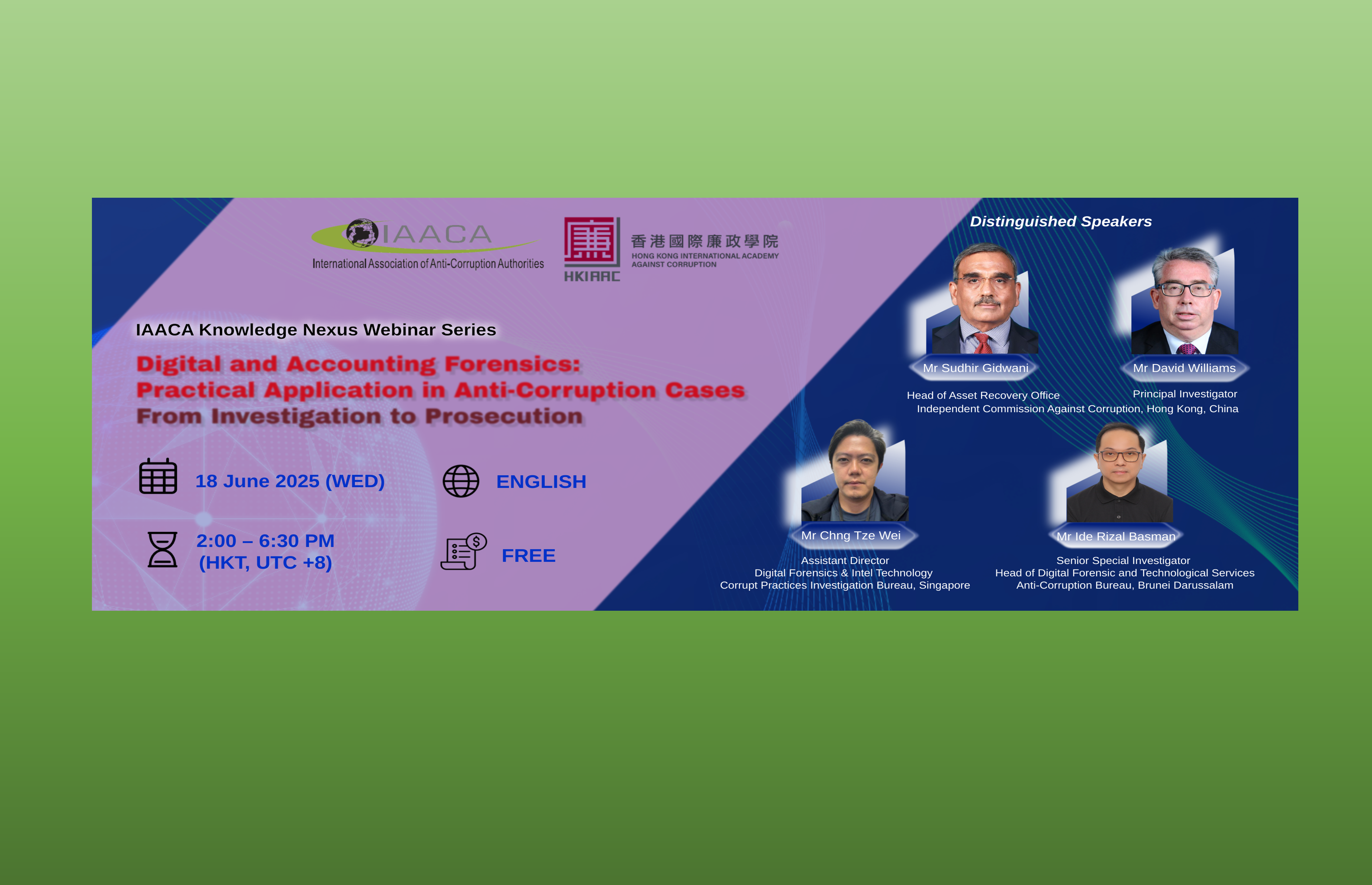 IAACA
International Association of Anti-Corruption Authorities

HKIAAC
香港國際廉政學院
HONG KONG INTERNATIONAL ACADEMY AGAINST CORRUPTION

IAACA Knowledge Nexus Webinar Series

Digital and Accounting Forensics: Practical Application in Anti-Corruption Cases From Investigation to Prosecution

18 June 2025 (WED)

ENGLISH

2:00 – 6:30 PM (HKT, UTC +8)

FREE

Distinguished Speakers

Mr Sudhir Gidwani
Head of Asset Recovery Office

Mr David Williams
Principal Investigator

Independent Commission Against Corruption, Hong Kong, China

Mr Chng Tze Wei
Assistant Director
Digital Forensics & Intel Technology
Corrupt Practices Investigation Bureau, Singapore

Mr Ide Rizal Basman
Senior Special Investigator
Head of Digital Forensic and Technological Services
Anti-Corruption Bureau, Brunei Darussalam